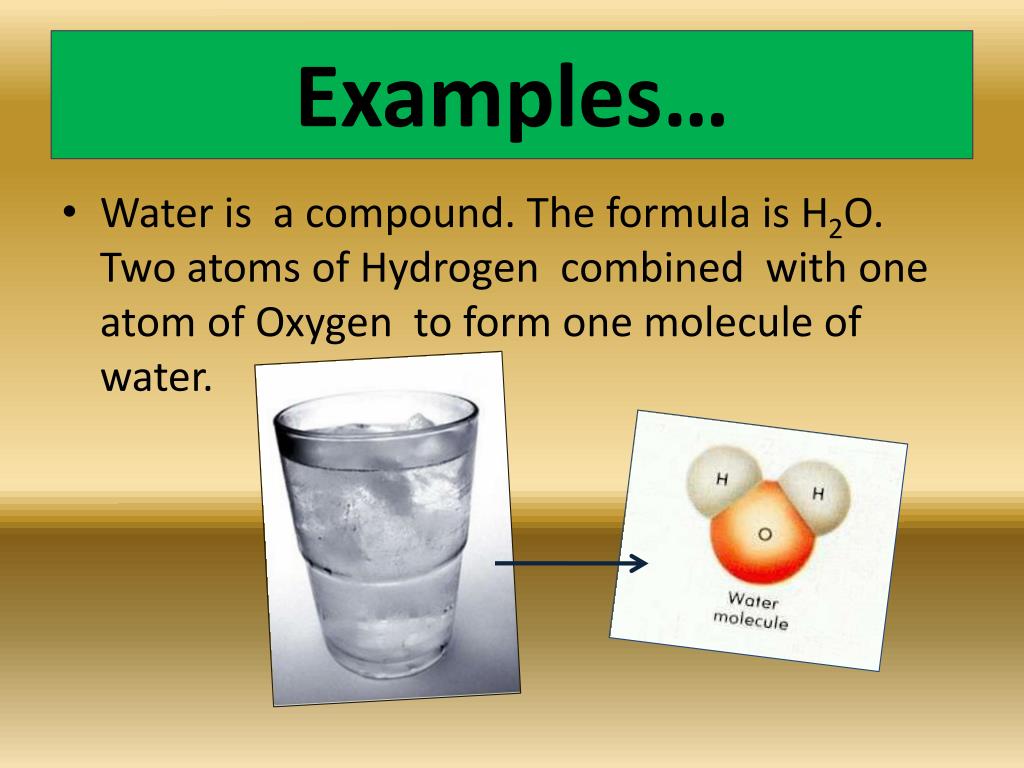 Examples…

• Water is a compound. The formula is $H_2O$. Two atoms of Hydrogen combined with one atom of Oxygen to form one molecule of water.

H
H
O
Water molecule